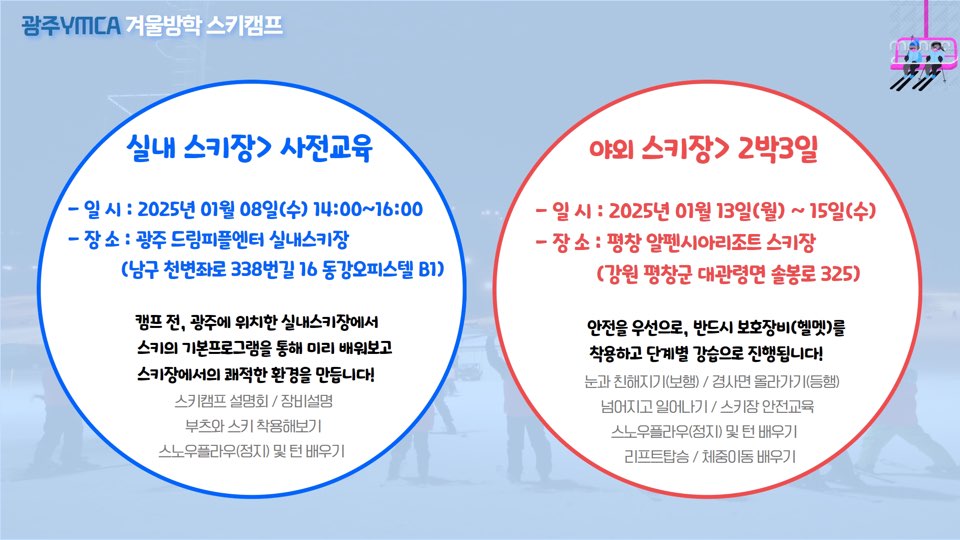 광주YMCA 겨울방학 스키캠프

실내 스키장> 사전교육

- 일 시 : 2025년 01월 08일(수) 14:00~16:00
- 장 소 : 광주 드림피플엔터 실내스키장
(남구 천변좌로 338번길 16 동강오피스텔 B1)

캠프 전, 광주에 위치한 실내스키장에서
스키의 기본프로그램을 통해 미리 배워보고
스키장에서의 쾌적한 환경을 만듭니다!

스키캠프 설명회 / 장비설명
부츠와 스키 착용해보기
스노우플라우(정지) 및 턴 배우기

야외 스키장> 2박3일

- 일 시 : 2025년 01월 13일(월) ~ 15일(수)
- 장 소 : 평창 알펜시아리조트 스키장
(강원 평창군 대관령면 솔봉로 325)

안전을 우선으로, 반드시 보호장비(헬멧)를
착용하고 단계별 강습으로 진행됩니다!

눈과 친해지기(보행) / 경사면 올라가기(등행)
넘어지고 일어나기 / 스키장 안전교육
스노우플라우(정지) 및 턴 배우기
리프트탑승 / 체중이동 배우기